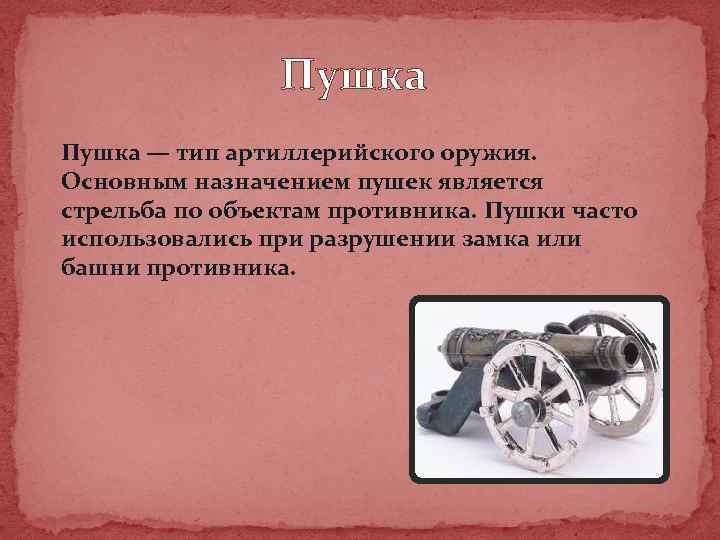 Пушка

Пушка — тип артиллерийского оружия. Основным назначением пушек является стрельба по объектам противника. Пушки часто использовались при разрушении замка или башни противника.